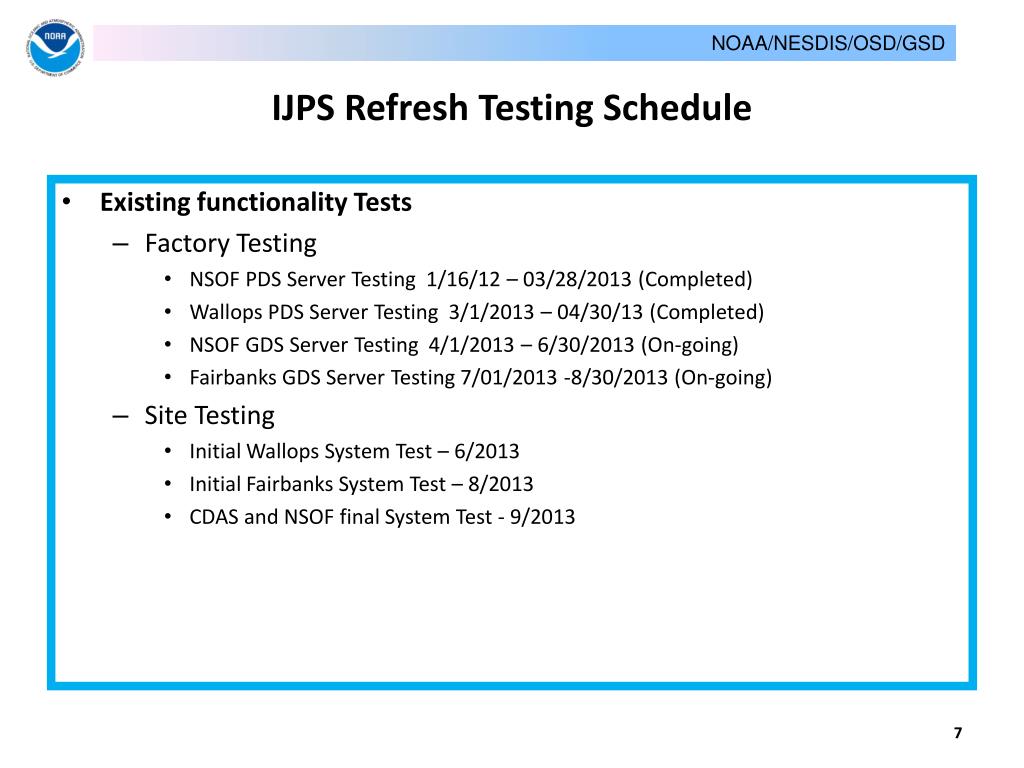 NOAA

NOAA/NESDIS/OSD/GSD

IJPS Refresh Testing Schedule

• Existing functionality Tests
– Factory Testing
• NSOF PDS Server Testing 1/16/12 – 03/28/2013 (Completed)
• Wallops PDS Server Testing 3/1/2013 – 04/30/13 (Completed)
• NSOF GDS Server Testing 4/1/2013 – 6/30/2013 (On-going)
• Fairbanks GDS Server Testing 7/01/2013 -8/30/2013 (On-going)
– Site Testing
• Initial Wallops System Test – 6/2013
• Initial Fairbanks System Test – 8/2013
• CDAS and NSOF final System Test - 9/2013

7